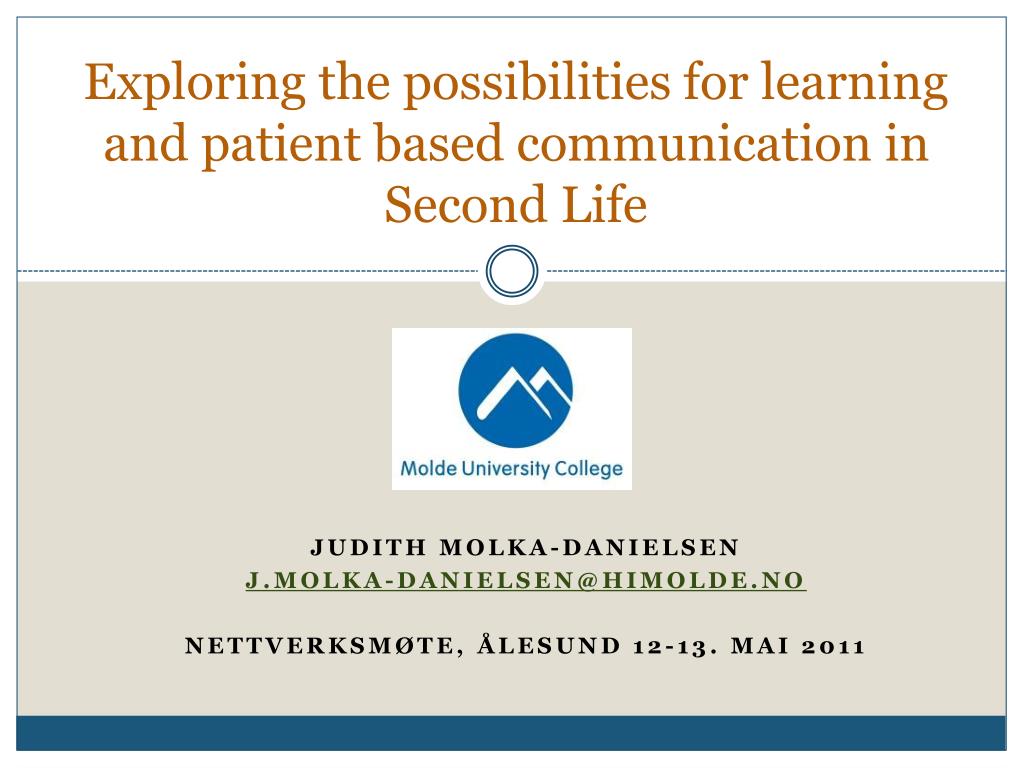 Exploring the possibilities for learning and patient based communication in Second Life

Molde University College

JUDITH MOLKA-DANIELSEN
J.MOLKA-DANIELSEN@HIMOLDE.NO

NETTVERKSMØTE, ÅLESUND 12-13. MAI 2011